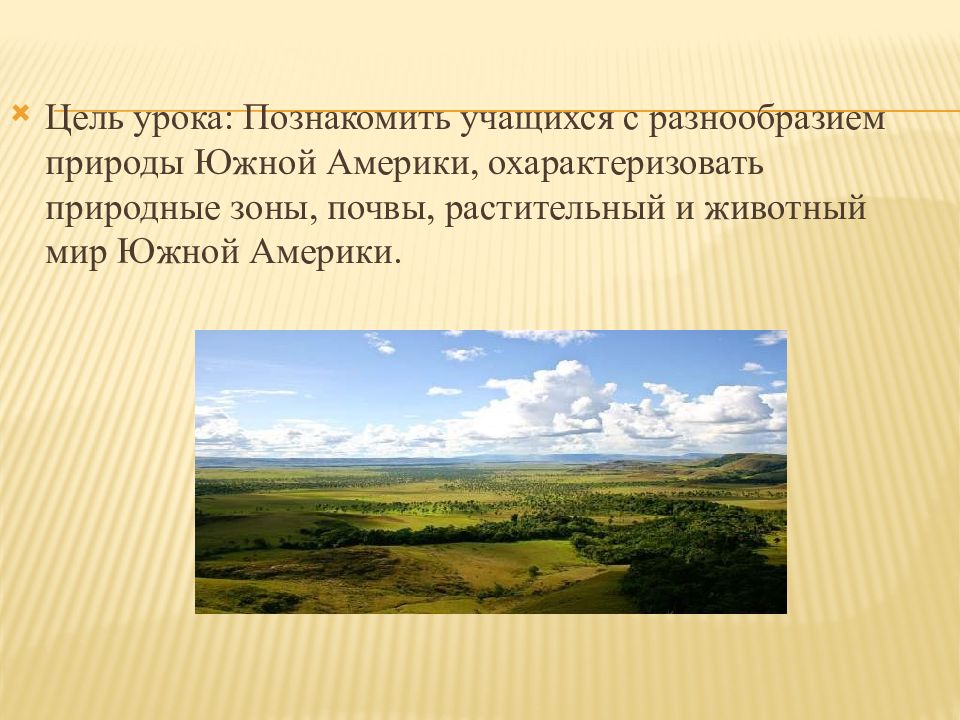 Цель урока: Познакомить учащихся с разнообразием природы Южной Америки, охарактеризовать природные зоны, почвы, растительный и животный мир Южной Америки.